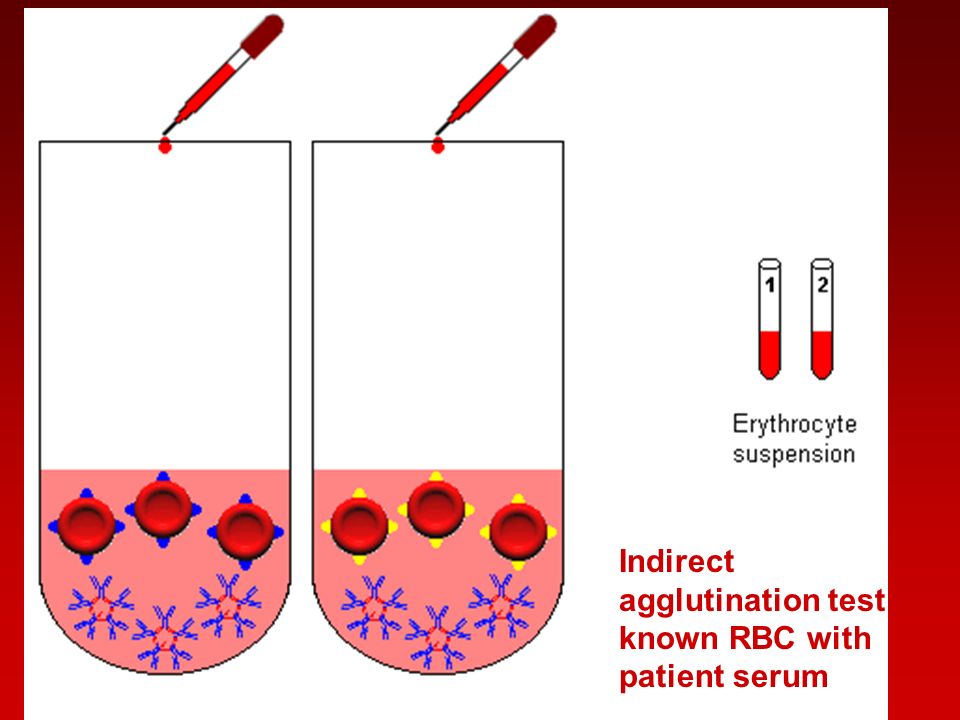 1 2

Erythrocyte suspension

Indirect agglutination test known RBC with patient serum